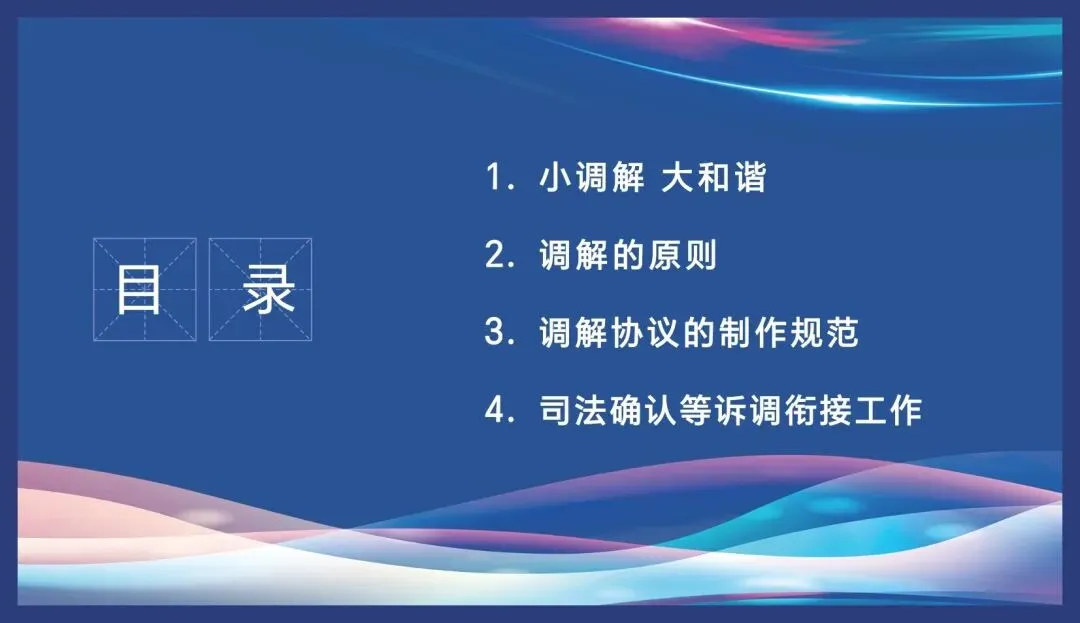 目 录

1. 小调解 大和谐

2. 调解的原则

3. 调解协议的制作规范

4. 司法确认等诉调衔接工作